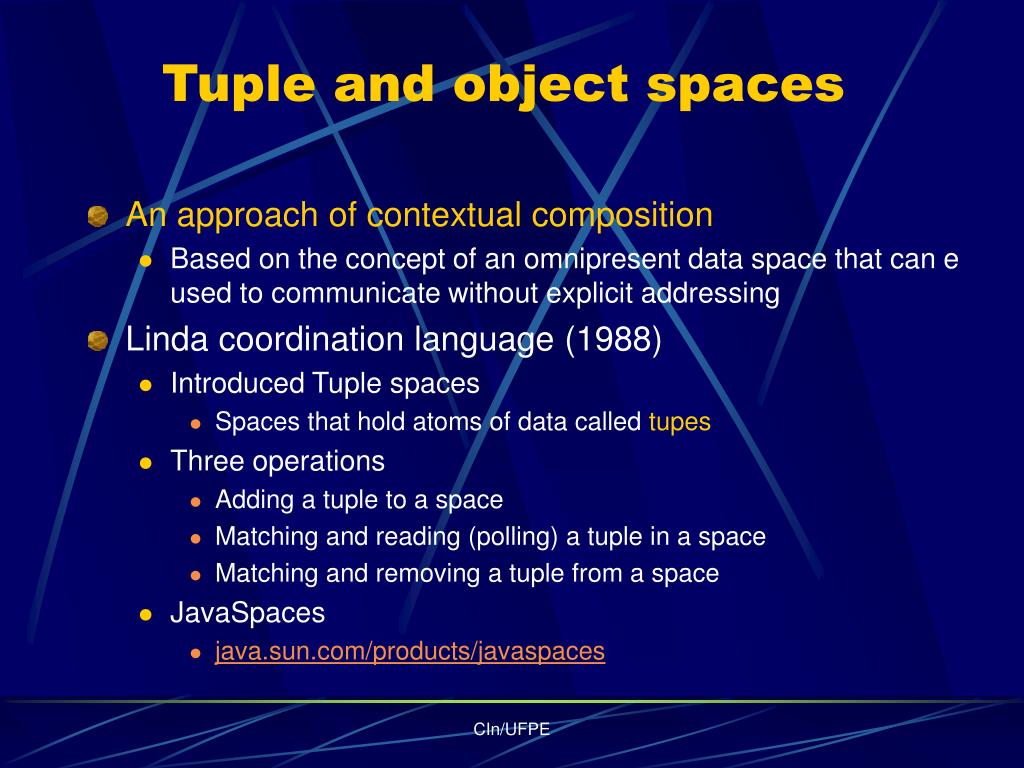 Tuple and object spaces

An approach of contextual composition
Based on the concept of an omnipresent data space that can e used to communicate without explicit addressing

Linda coordination language (1988)
Introduced Tuple spaces
Spaces that hold atoms of data called tupes
Three operations
Adding a tuple to a space
Matching and reading (polling) a tuple in a space
Matching and removing a tuple from a space
JavaSpaces
java.sun.com/products/javaspaces

CIn/UFPE